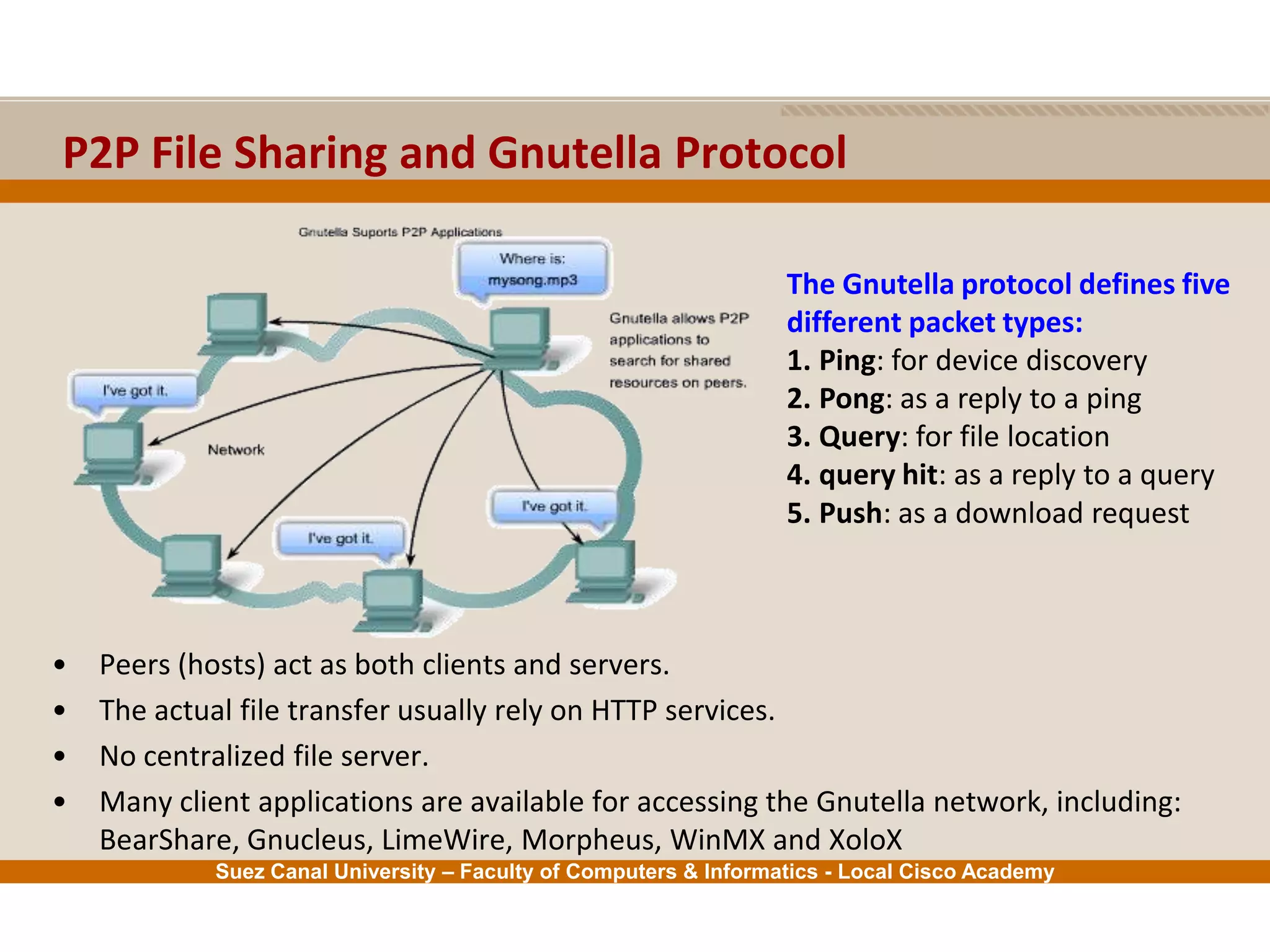 P2P File Sharing and Gnutella Protocol

Gnutella Suports P2P Applications

Where is: mysong.mp3

Gnutella allows P2P applications to search for shared resources on peers.

I've got it.

Network

I've got it.

I've got it.

The Gnutella protocol defines five different packet types:
1. Ping: for device discovery
2. Pong: as a reply to a ping
3. Query: for file location
4. query hit: as a reply to a query
5. Push: as a download request

• Peers (hosts) act as both clients and servers.
• The actual file transfer usually rely on HTTP services.
• No centralized file server.
• Many client applications are available for accessing the Gnutella network, including: BearShare, Gnucleus, LimeWire, Morpheus, WinMX and XoloX

Suez Canal University – Faculty of Computers & Informatics - Local Cisco Academy